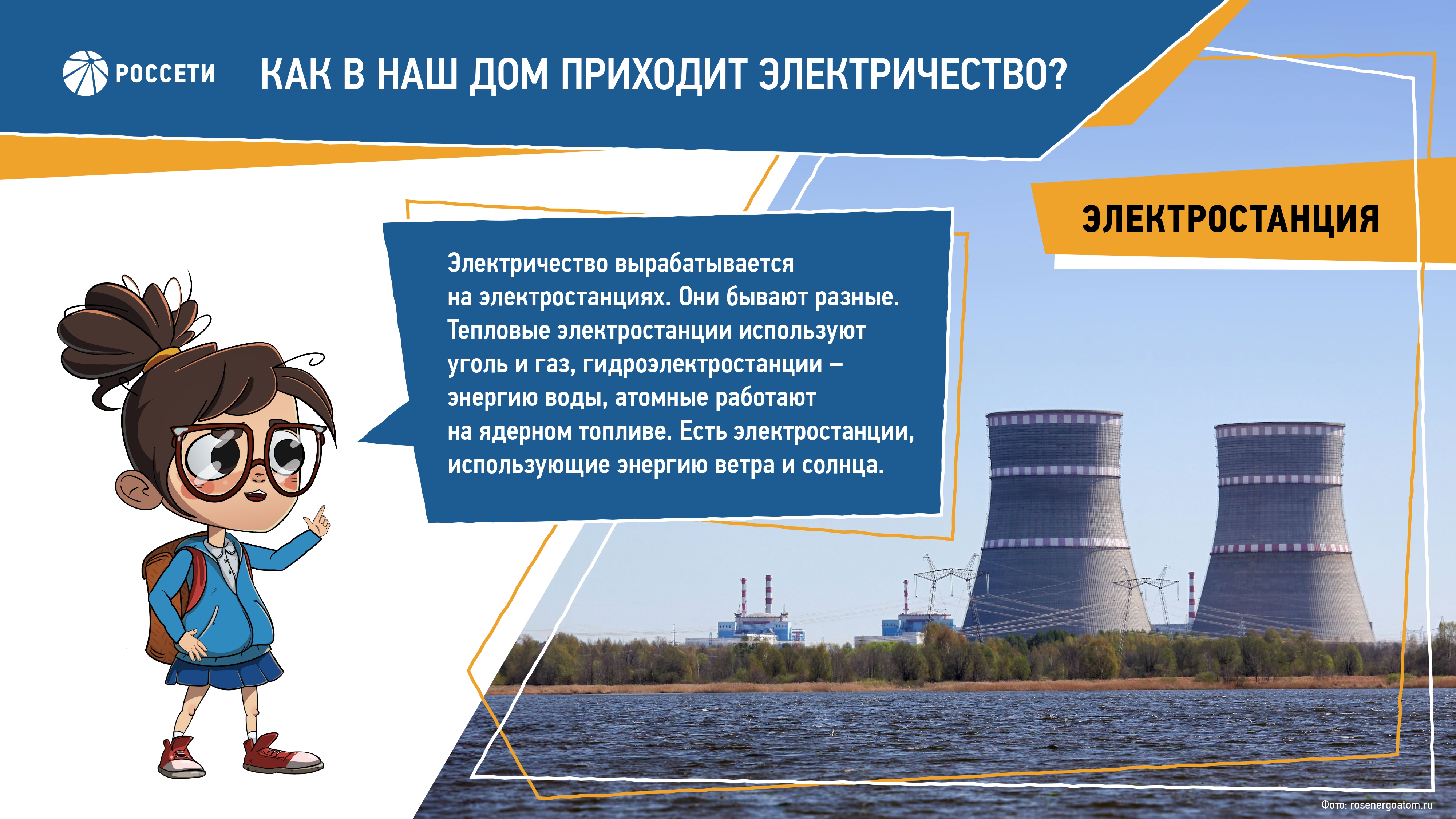 РОССЕТИ

КАК В НАШ ДОМ ПРИХОДИТ ЭЛЕКТРИЧЕСТВО?

ЭЛЕКТРОСТАНЦИЯ

Электричество вырабатывается на электростанциях. Они бывают разные. Тепловые электростанции используют уголь и газ, гидроэлектростанции – энергию воды, атомные работают на ядерном топливе. Есть электростанции, использующие энергию ветра и солнца.

Фото: rosenergoatom.ru